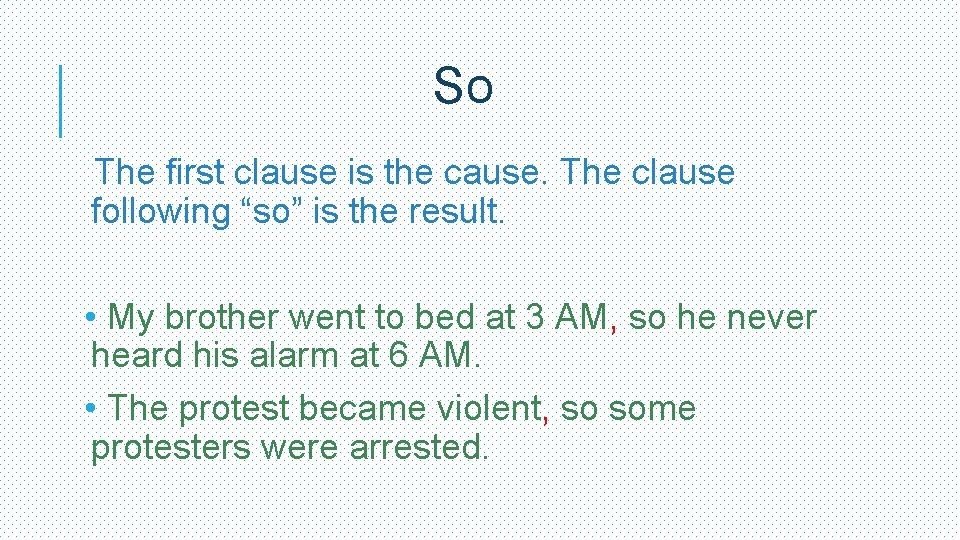 So

The first clause is the cause. The clause following “so” is the result.

• My brother went to bed at 3 AM, so he never heard his alarm at 6 AM.

• The protest became violent, so some protesters were arrested.